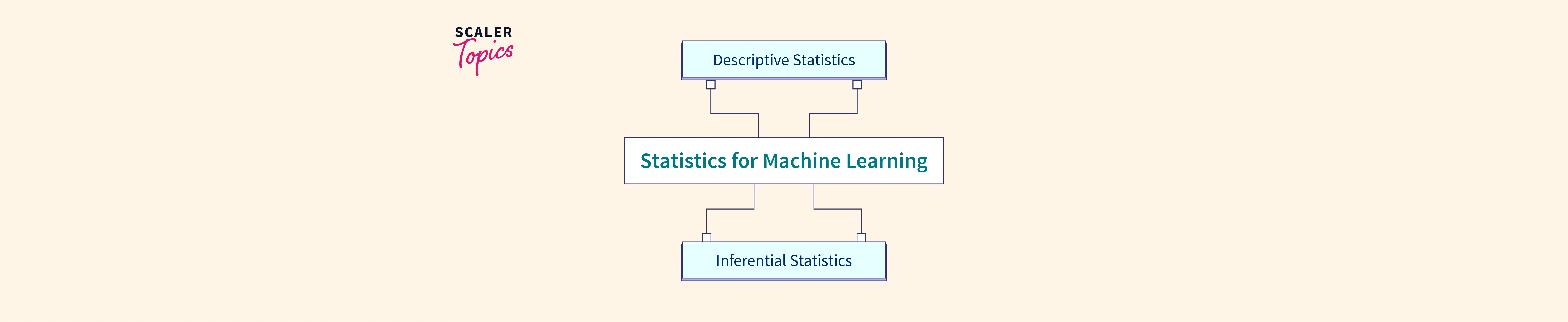 SCALER
Topics

Descriptive Statistics

Statistics for Machine Learning

Inferential Statistics